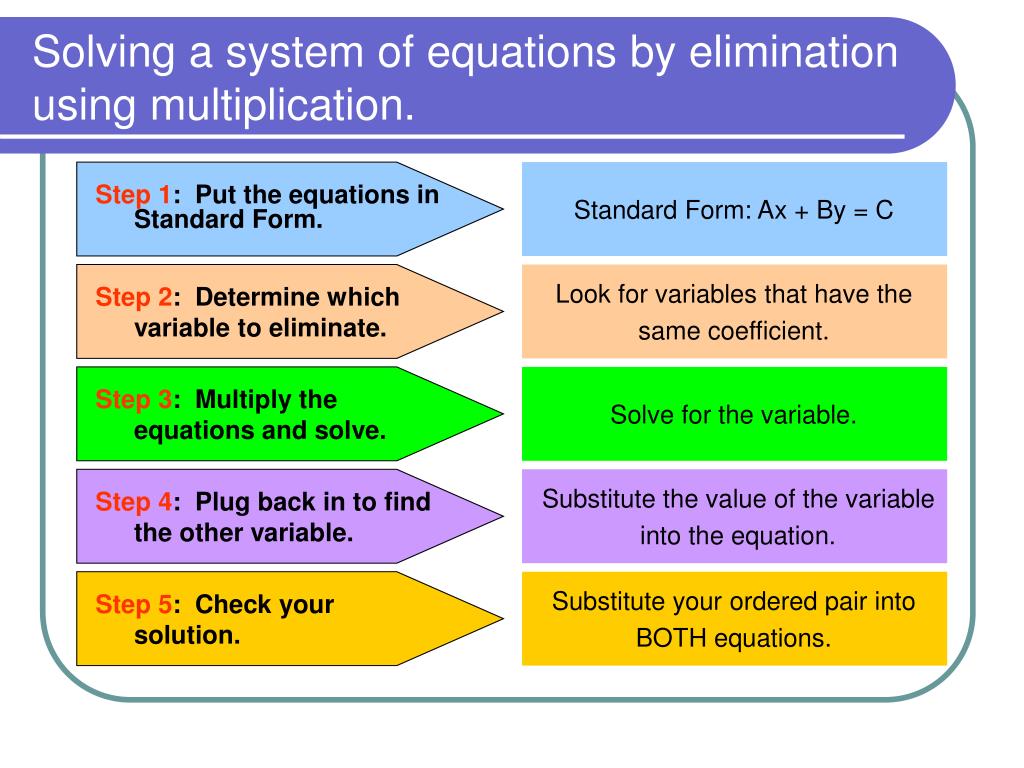 Solving a system of equations by elimination using multiplication.

Step 1: Put the equations in Standard Form.

Standard Form: Ax + By = C

Step 2: Determine which variable to eliminate.

Look for variables that have the same coefficient.

Step 3: Multiply the equations and solve.

Solve for the variable.

Step 4: Plug back in to find the other variable.

Substitute the value of the variable into the equation.

Step 5: Check your solution.

Substitute your ordered pair into BOTH equations.